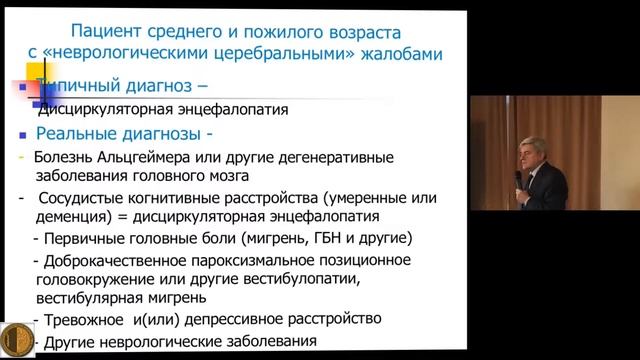 Пациент среднего и пожилого возраста с «неврологическими церебральными» жалобами

Типичный диагноз – Дисциркуляторная энцефалопатия

Реальные диагнозы -

- Болезнь Альцгеймера или другие дегенеративные заболевания головного мозга

- Сосудистые когнитивные расстройства (умеренные или деменция) = дисциркуляторная энцефалопатия

- Первичные головные боли (мигрень, ГБН и другие)

- Доброкачественное пароксизмальное позиционное головокружение или другие вестибулопатии, вестибулярная мигрень

- Тревожное и(или) депрессивное расстройство

- Другие неврологические заболевания